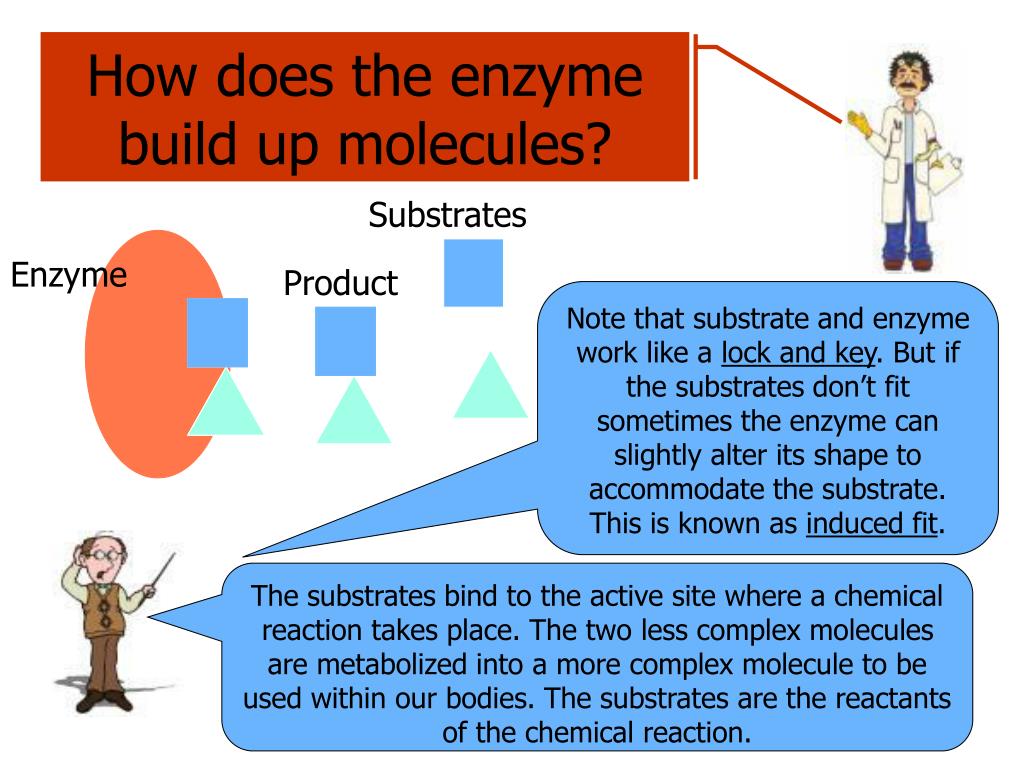 How does the enzyme build up molecules?

Substrates

Enzyme

Product

Note that substrate and enzyme work like a lock and key. But if the substrates don't fit sometimes the enzyme can slightly alter its shape to accommodate the substrate. This is known as induced fit.

The substrates bind to the active site where a chemical reaction takes place. The two less complex molecules are metabolized into a more complex molecule to be used within our bodies. The substrates are the reactants of the chemical reaction.